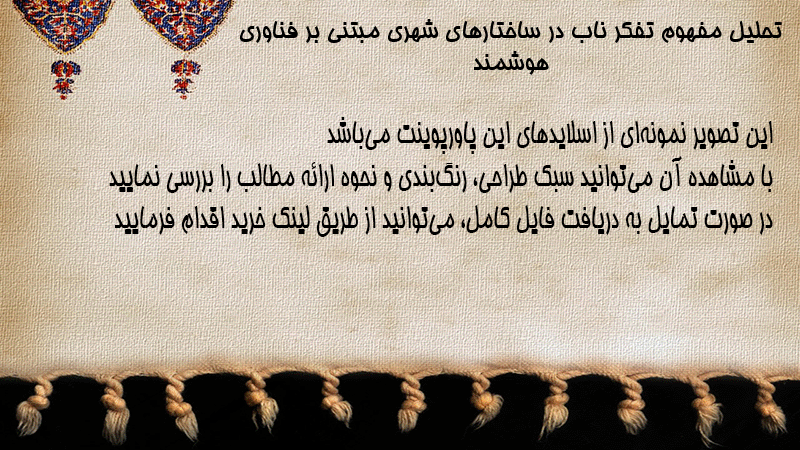 تحلیل مفهوم تفکر ناب در ساختارهای شهری مبتنی بر فناوری هوشمند

این تصویر نمونه‌ای از اسلایدهای این پاورپوینت می‌باشد
با مشاهده آن می‌توانید سبک طراحی، رنگ‌بندی و نحوه ارائه مطالب را بررسی نمایید
در صورت تمایل به دریافت فایل کامل، می‌توانید از طریق لینک خرید اقدام فرمایید